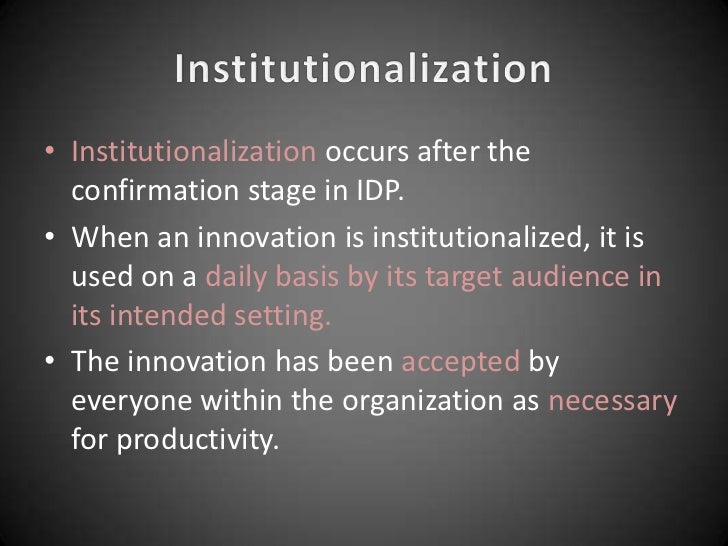 Institutionalization

• Institutionalization occurs after the confirmation stage in IDP.

• When an innovation is institutionalized, it is used on a daily basis by its target audience in its intended setting.

• The innovation has been accepted by everyone within the organization as necessary for productivity.